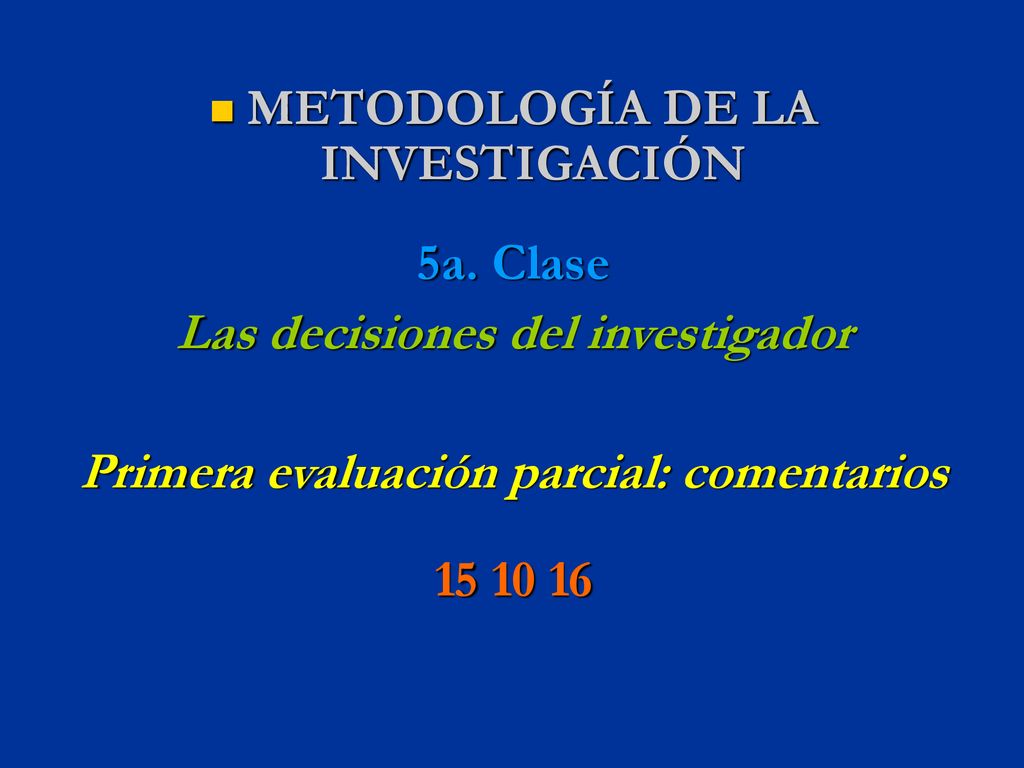 METODOLOGÍA DE LA INVESTIGACIÓN

5a. Clase

Las decisiones del investigador

Primera evaluación parcial: comentarios

15 10 16